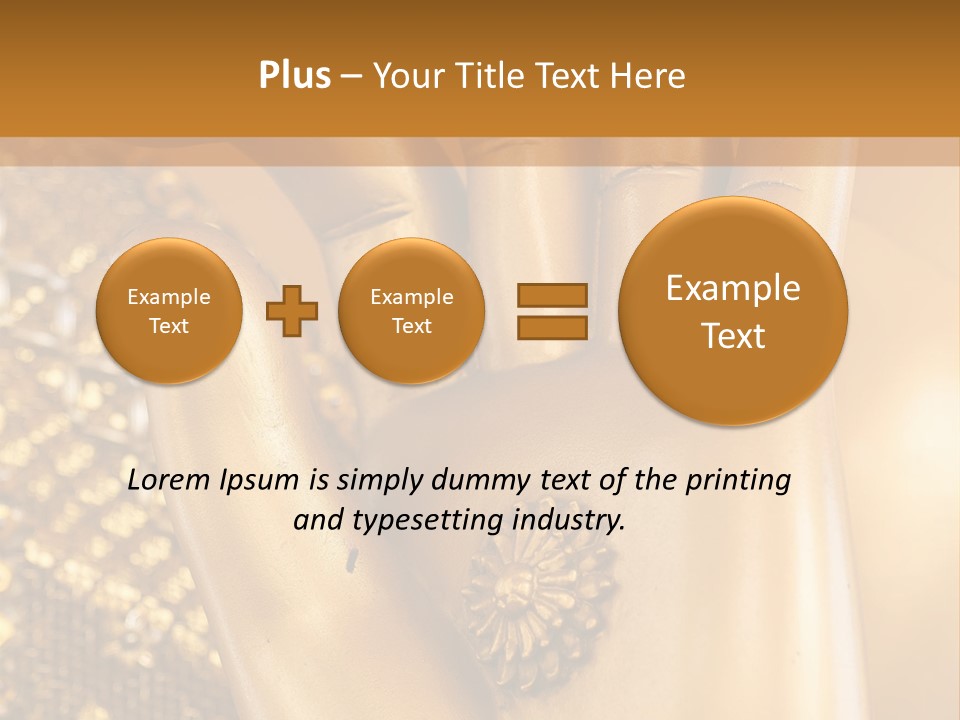 Plus – Your Title Text Here

Example Text

Example Text

Example Text

Lorem Ipsum is simply dummy text of the printing and typesetting industry.